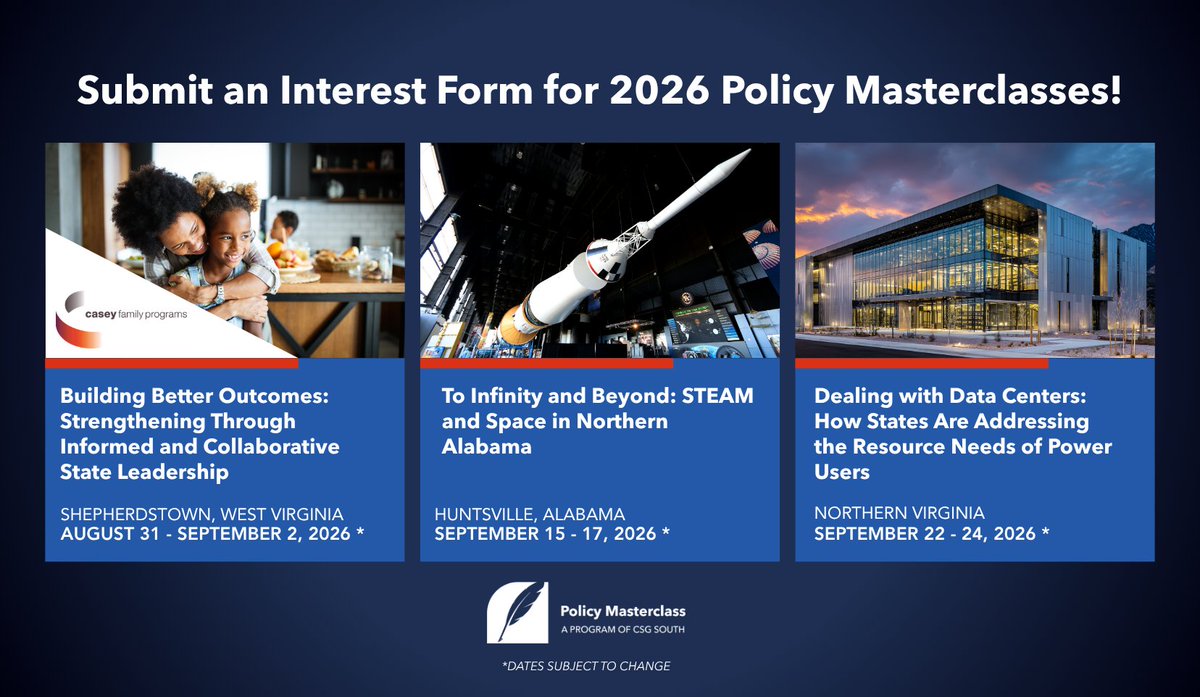 Submit an Interest Form for 2026 Policy Masterclasses!

casey family programs

Building Better Outcomes: Strengthening Through Informed and Collaborative State Leadership

SHEPHERDSTOWN, WEST VIRGINIA
AUGUST 31 - SEPTEMBER 2, 2026 *

To Infinity and Beyond: STEAM and Space in Northern Alabama

HUNTSVILLE, ALABAMA
SEPTEMBER 15 - 17, 2026 *

Dealing with Data Centers: How States Are Addressing the Resource Needs of Power Users

NORTHERN VIRGINIA
SEPTEMBER 22 - 24, 2026 *

Policy Masterclass
A PROGRAM OF CSG SOUTH

*DATES SUBJECT TO CHANGE